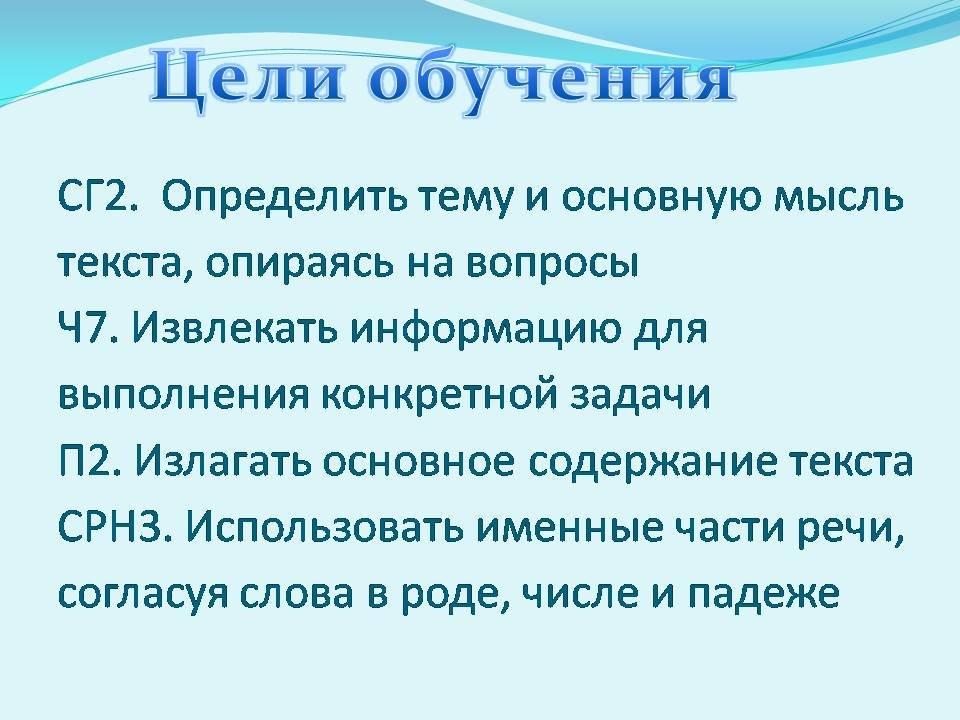 Цели обучения

СГ2. Определить тему и основную мысль текста, опираясь на вопросы
Ч7. Извлекать информацию для выполнения конкретной задачи
П2. Излагать основное содержание текста
СРН3. Использовать именные части речи, согласуя слова в роде, числе и падеже